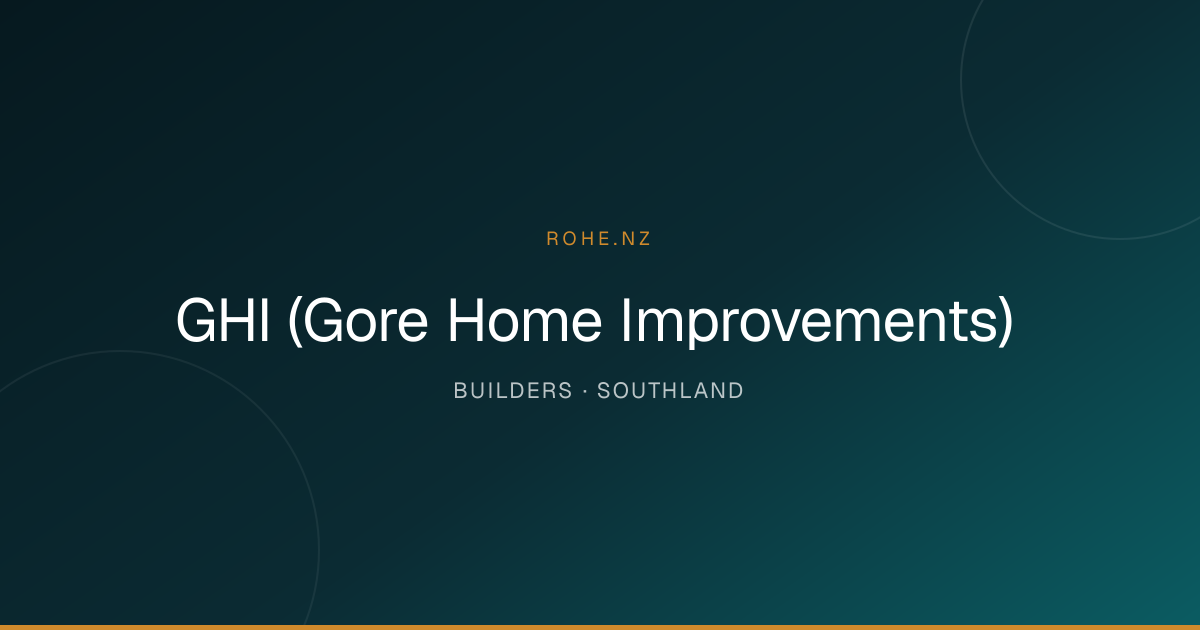 ROHE.NZ

GHI (Gore Home Improvements)

BUILDERS · SOUTHLAND